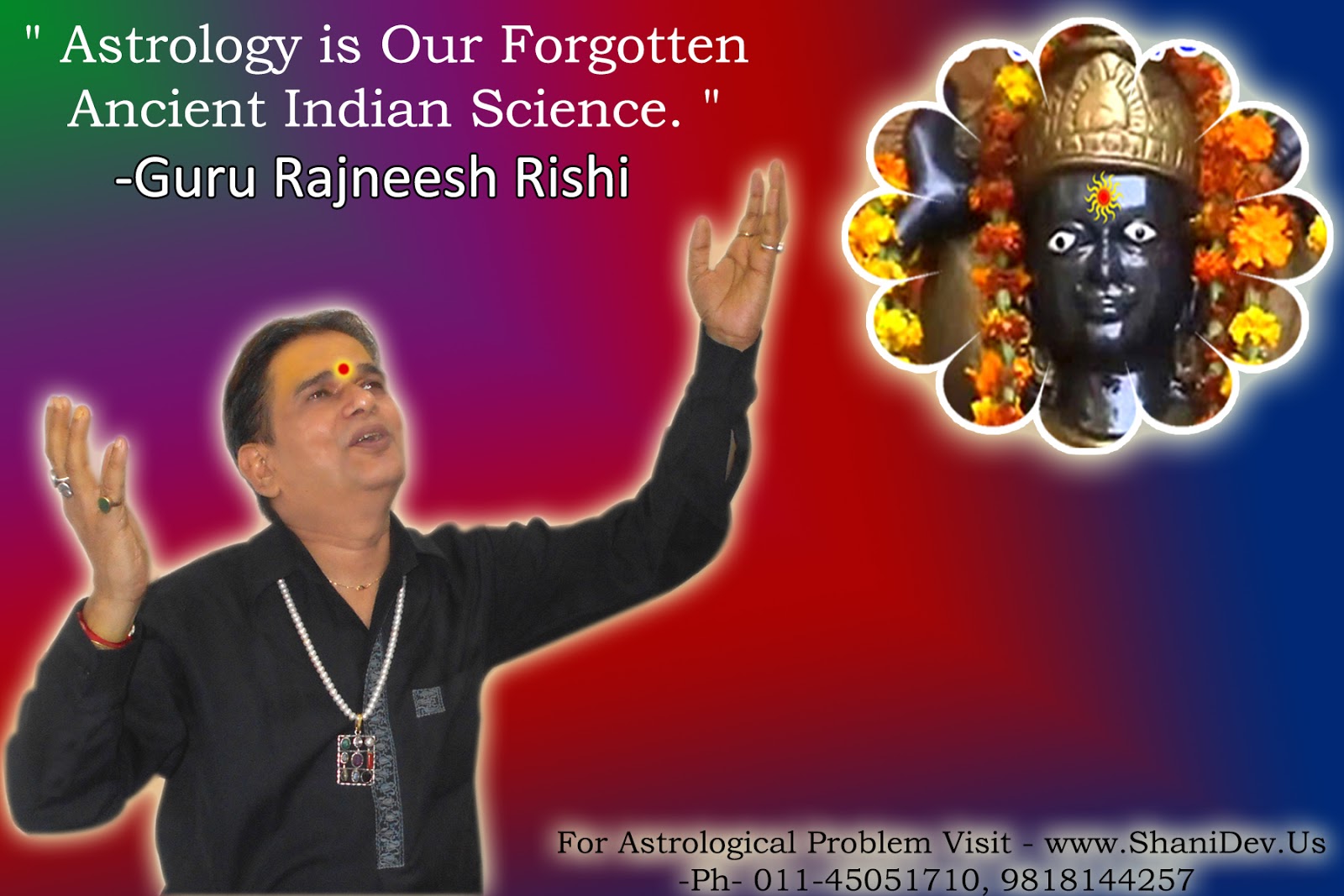 " Astrology is Our Forgotten Ancient Indian Science. "
-Guru Rajneesh Rishi

For Astrological Problem Visit - www.ShaniDev.Us
-Ph- 011-45051710, 9818144257